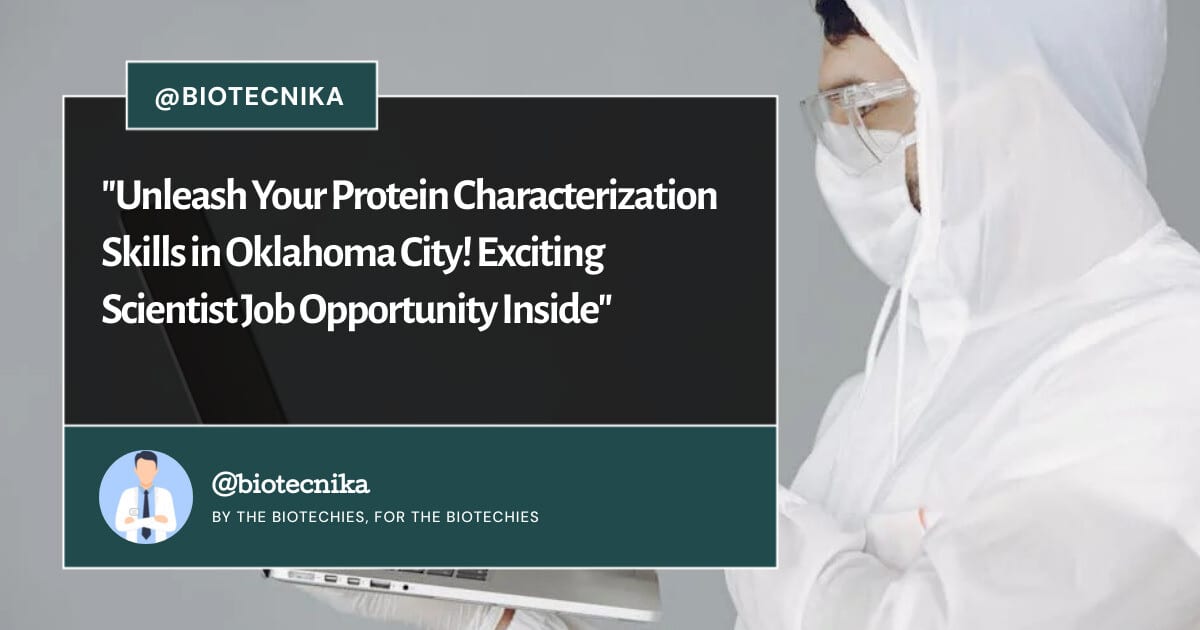 @BIOTECNIKA

"Unleash Your Protein Characterization Skills in Oklahoma City! Exciting Scientist Job Opportunity Inside"

@biotecnika

BY THE BIOTECHIES, FOR THE BIOTECHIES